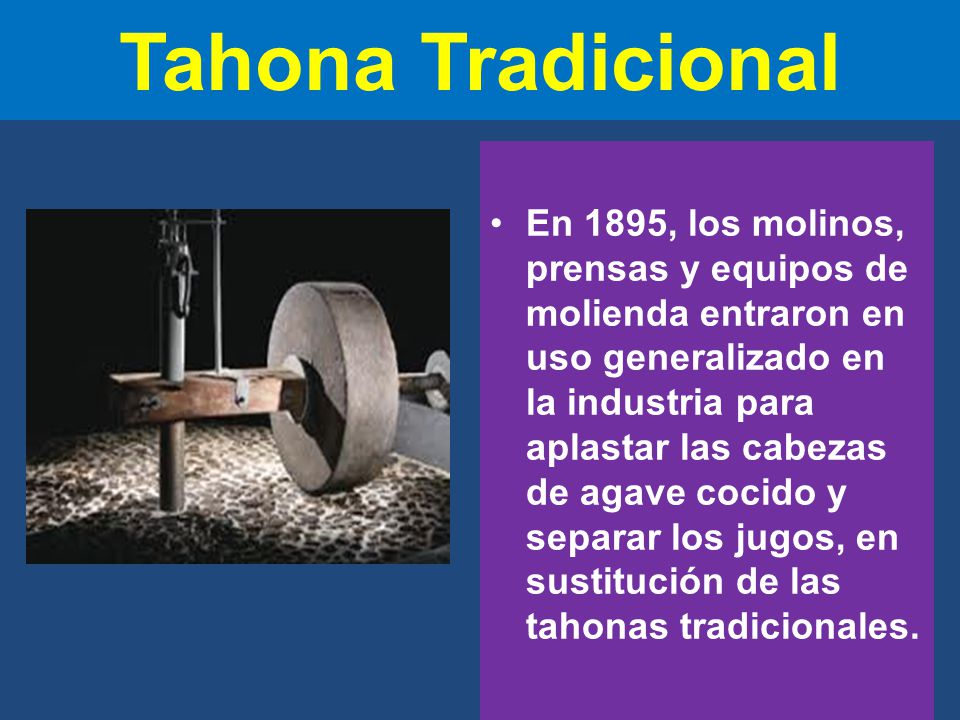 Tahona Tradicional

• En 1895, los molinos, prensas y equipos de molienda entraron en uso generalizado en la industria para aplastar las cabezas de agave cocido y separar los jugos, en sustitución de las tahonas tradicionales.